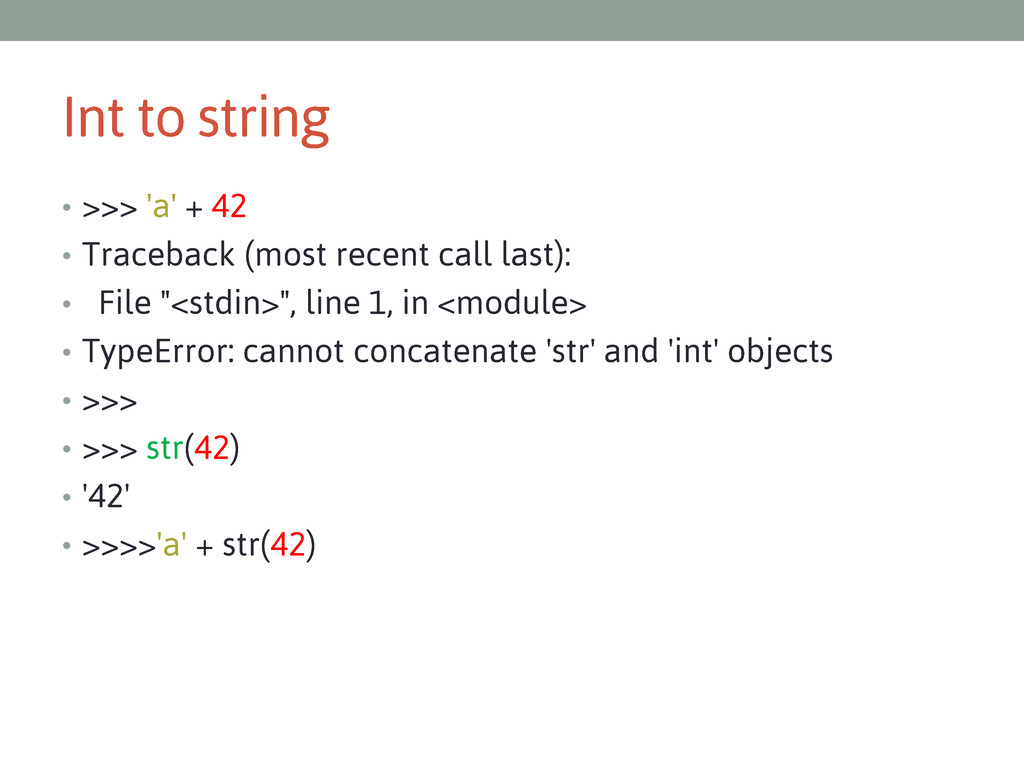 Int to string

• >>> 'a' + 42
• Traceback (most recent call last):
• File "<stdin>", line 1, in <module>
• TypeError: cannot concatenate 'str' and 'int' objects
• >>>
• >>> str(42)
• '42'
• >>>>'a' + str(42)